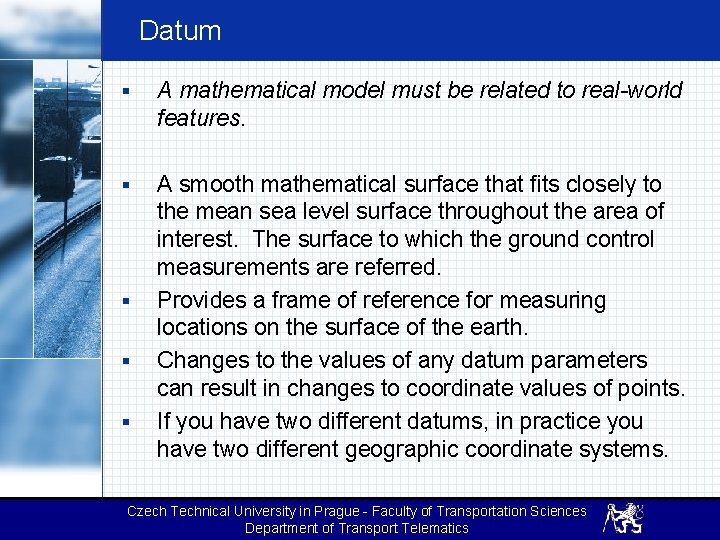 Datum

▪ A mathematical model must be related to real-world features.

▪ A smooth mathematical surface that fits closely to the mean sea level surface throughout the area of interest. The surface to which the ground control measurements are referred.

▪ Provides a frame of reference for measuring locations on the surface of the earth.

▪ Changes to the values of any datum parameters can result in changes to coordinate values of points.

▪ If you have two different datums, in practice you have two different geographic coordinate systems.

Czech Technical University in Prague - Faculty of Transportation Sciences
Department of Transport Telematics